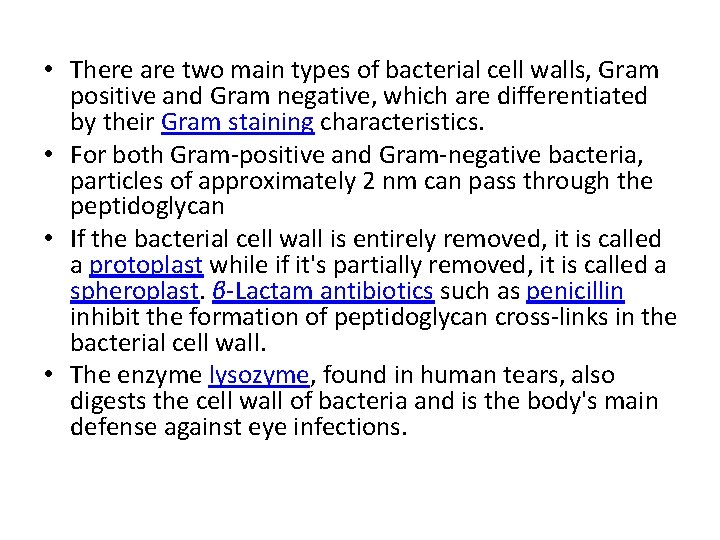 • There are two main types of bacterial cell walls, Gram positive and Gram negative, which are differentiated by their Gram staining characteristics.

• For both Gram-positive and Gram-negative bacteria, particles of approximately 2 nm can pass through the peptidoglycan

• If the bacterial cell wall is entirely removed, it is called a protoplast while if it's partially removed, it is called a spheroplast. β-Lactam antibiotics such as penicillin inhibit the formation of peptidoglycan cross-links in the bacterial cell wall.

• The enzyme lysozyme, found in human tears, also digests the cell wall of bacteria and is the body's main defense against eye infections.